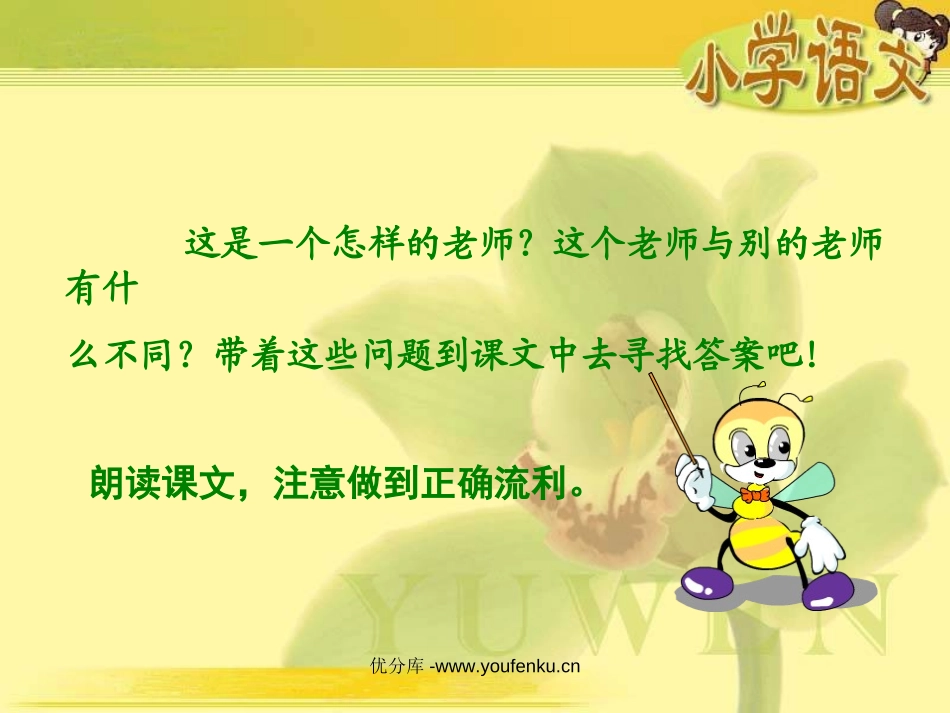 小学语文

这是一个怎样的老师？这个老师与别的老师有什么不同？带着这些问题到课文中去寻找答案吧！

朗读课文，注意做到正确流利。

YUWEN

优分库 -www.youfenku.cn